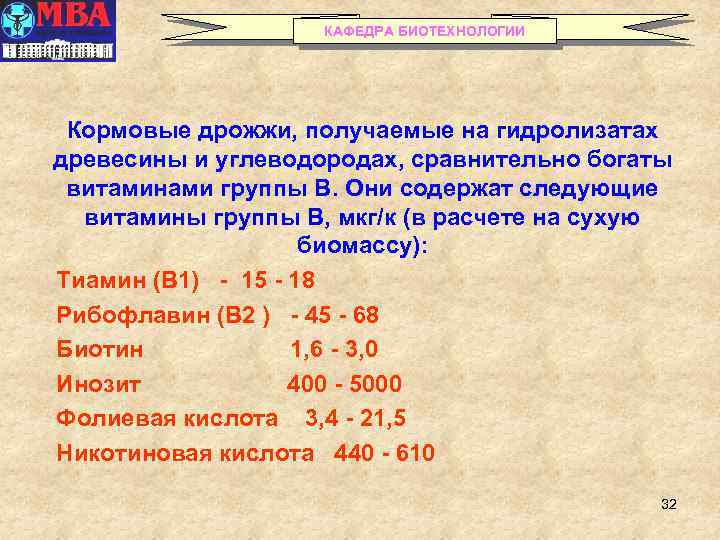 МВА

КАФЕДРА БИОТЕХНОЛОГИИ

Кормовые дрожжи, получаемые на гидролизатах древесины и углеводородах, сравнительно богаты витаминами группы В. Они содержат следующие витамины группы В, мкг/к (в расчете на сухую биомассу):

Тиамин (В1) - 15 - 18
Рибофлавин (В2 ) - 45 - 68
Биотин 1,6 - 3,0
Инозит 400 - 5000
Фолиевая кислота 3,4 - 21,5
Никотиновая кислота 440 - 610

32